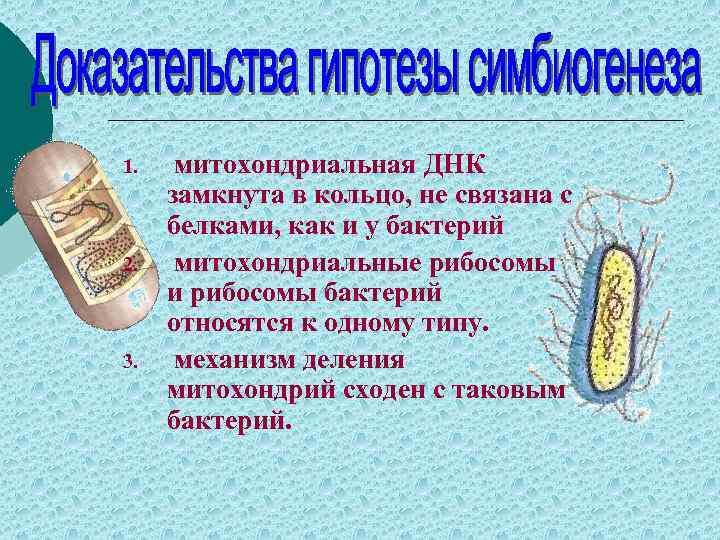 Доказательства гипотезы симбиогенеза

1. митохондриальная ДНК замкнута в кольцо, не связана с белками, как и у бактерий

2. митохондриальные рибосомы и рибосомы бактерий относятся к одному типу.

3. механизм деления митохондрий сходен с таковым бактерий.